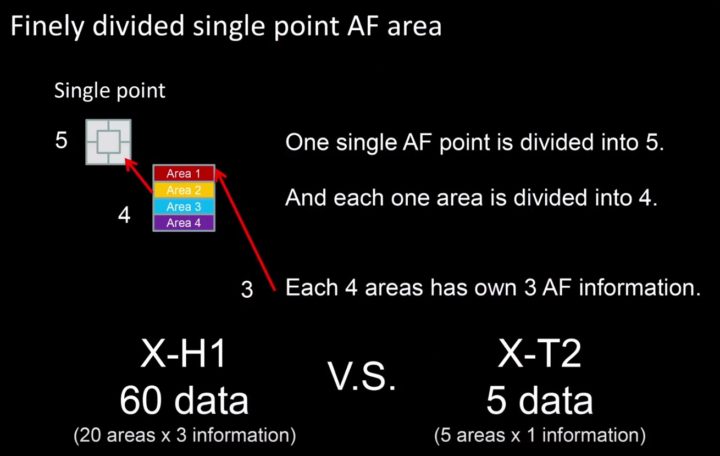 Finely divided single point AF area

Single point

5

Area 1
Area 2
Area 3
Area 4

4

3

One single AF point is divided into 5.

And each one area is divided into 4.

Each 4 areas has own 3 AF information.

X-H1
60 data
(20 areas x 3 information)

V.S.

X-T2
5 data
(5 areas x 1 information)